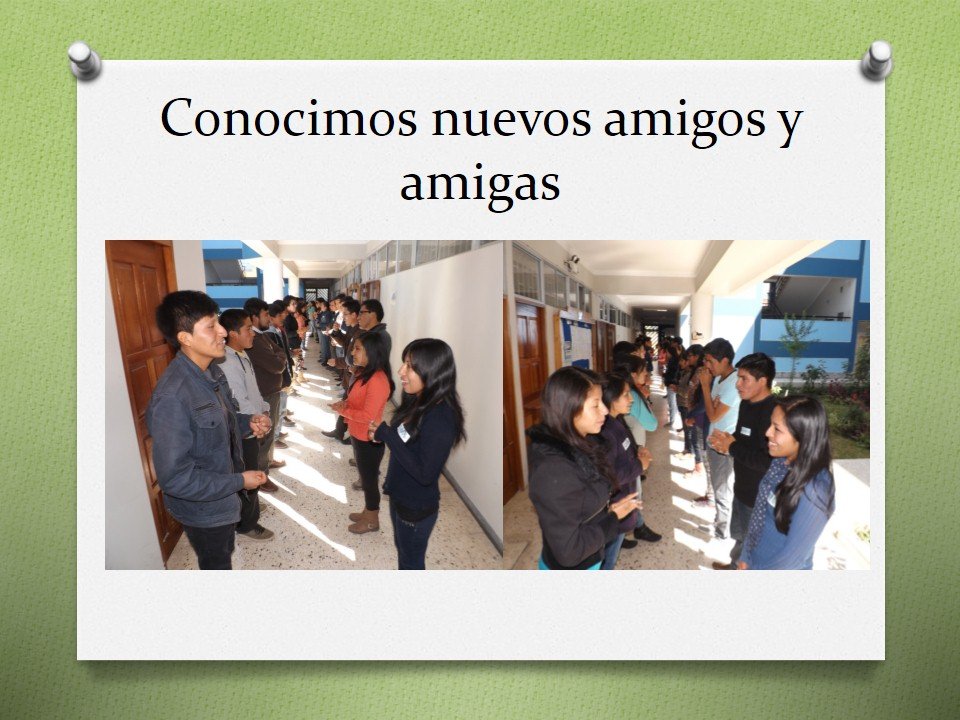 Conocimos nuevos amigos y amigas